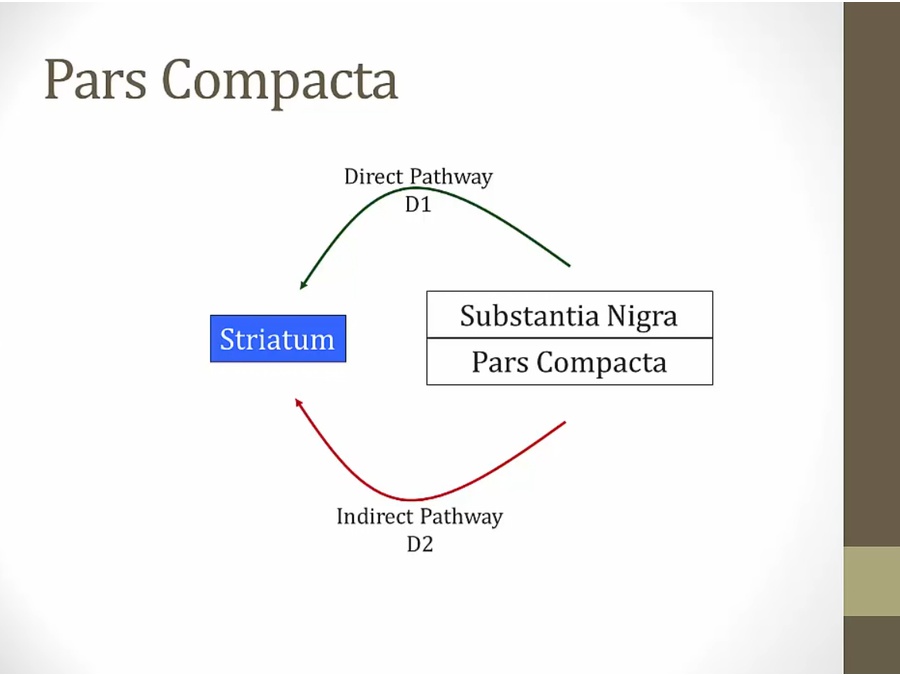 Pars Compacta

Direct Pathway
D1

Striatum

Substantia Nigra

Pars Compacta

Indirect Pathway
D2